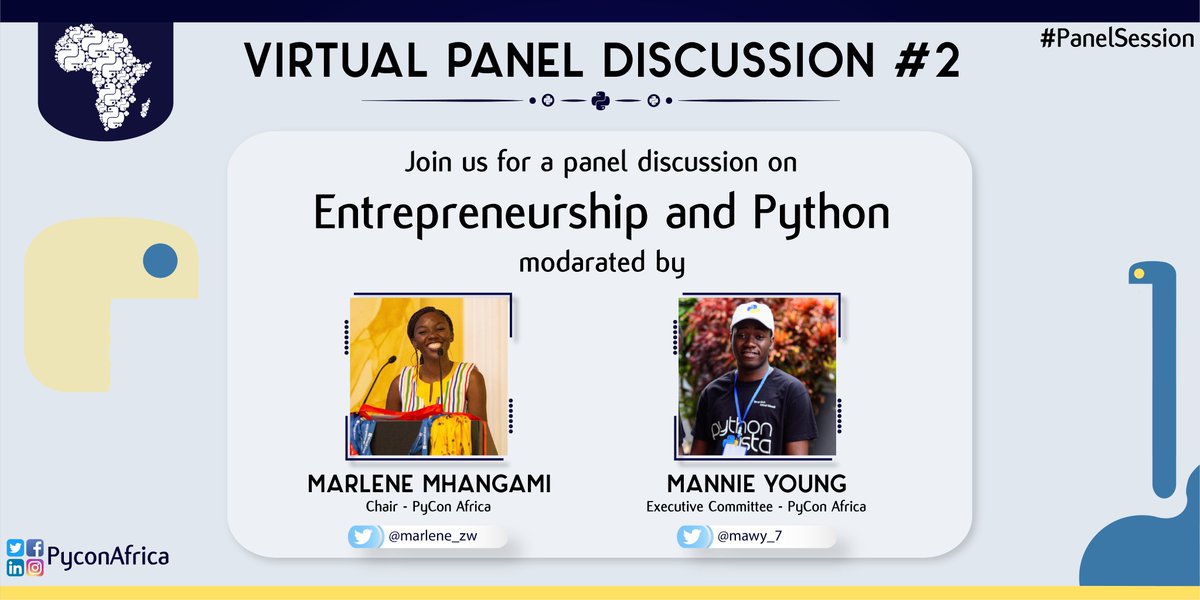 VIRTUAL PANEL DISCUSSION #2

#PanelSession

Join us for a panel discussion on

Entrepreneurship and Python

modarated by

python ista

MARLENE MHANGAMI
Chair - PyCon Africa
@marlene_zw

MANNIE YOUNG
Executive Committee - PyCon Africa
@mawy_7

PyconAfrica